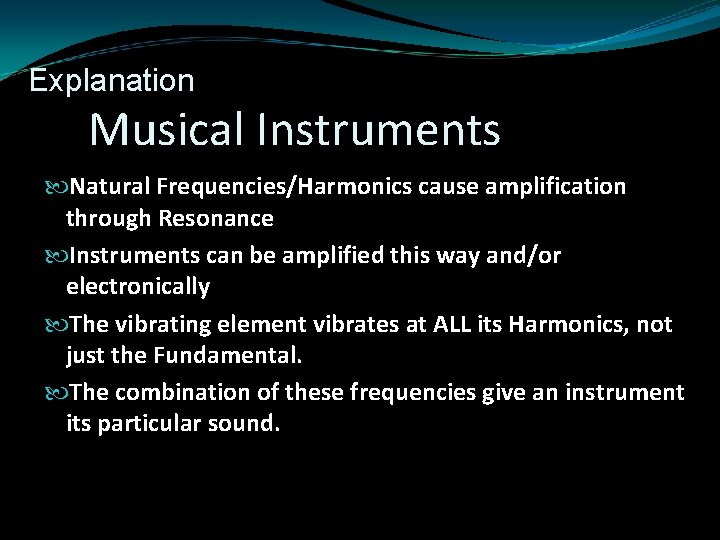 Explanation

Musical Instruments

Natural Frequencies/Harmonics cause amplification through Resonance

Instruments can be amplified this way and/or electronically

The vibrating element vibrates at ALL its Harmonics, not just the Fundamental.

The combination of these frequencies give an instrument its particular sound.